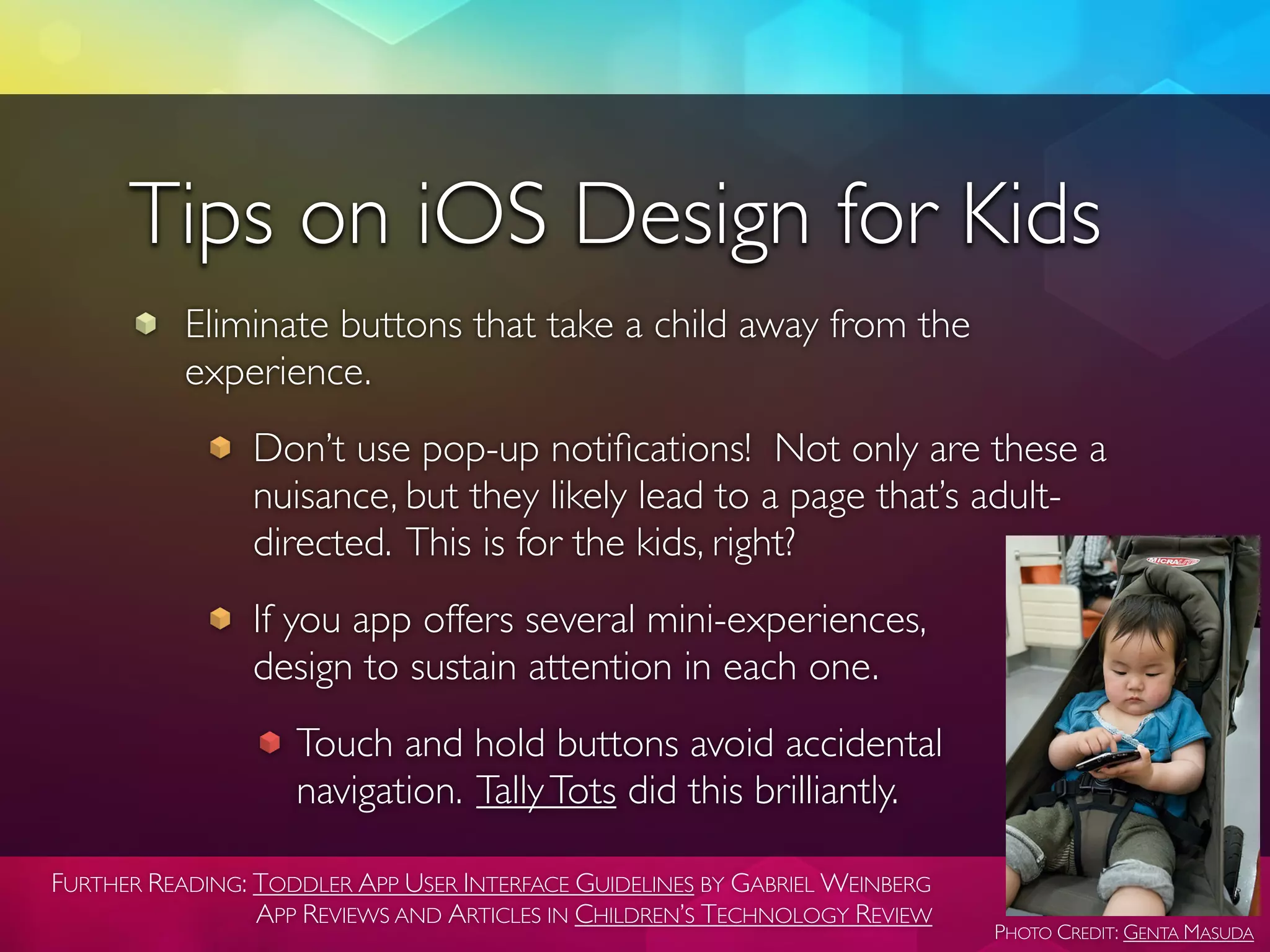 Tips on iOS Design for Kids

Eliminate buttons that take a child away from the experience.

Don't use pop-up notifications! Not only are these a nuisance, but they likely lead to a page that's adult-directed. This is for the kids, right?

If you app offers several mini-experiences, design to sustain attention in each one.

Touch and hold buttons avoid accidental navigation. Tally Tots did this brilliantly.

MICRALITE

FURTHER READING: TODDLER APP USER INTERFACE GUIDELINES BY GABRIEL WEINBERG
APP REVIEWS AND ARTICLES IN CHILDREN'S TECHNOLOGY REVIEW

PHOTO CREDIT: GENTA MASUDA